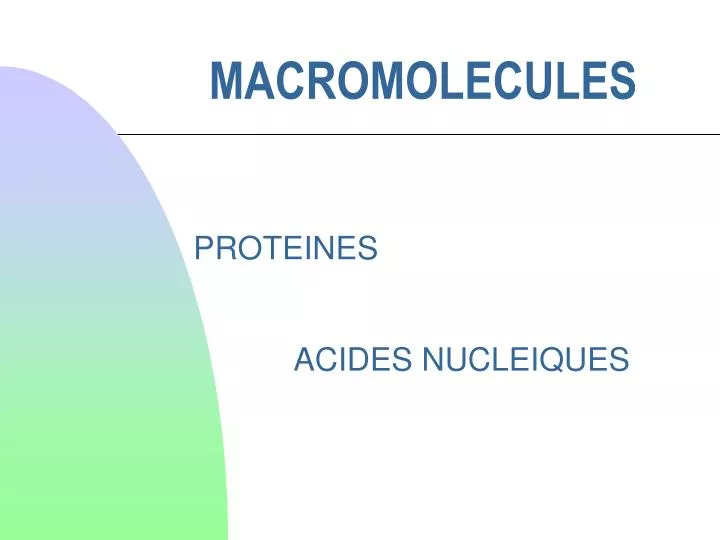 MACROMOLECULES

PROTEINES

ACIDES NUCLEIQUES